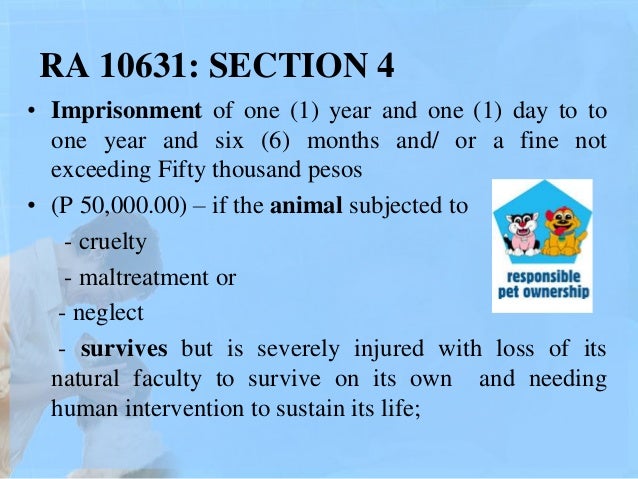 RA 10631: SECTION 4

• Imprisonment of one (1) year and one (1) day to to one year and six (6) months and/ or a fine not exceeding Fifty thousand pesos

• (P 50,000.00) – if the animal subjected to

- cruelty

- maltreatment or

- neglect

- survives but is severely injured with loss of its natural faculty to survive on its own and needing human intervention to sustain its life;

responsible pet ownership